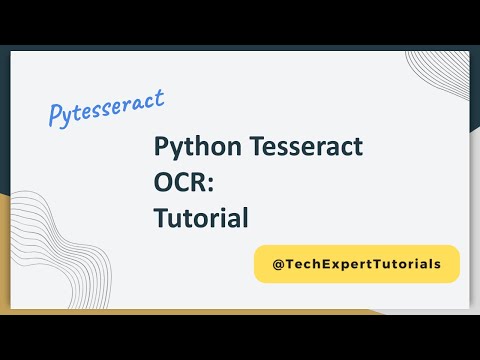 Pytesseract

Python Tesseract OCR: Tutorial

@TechExpertTutorials